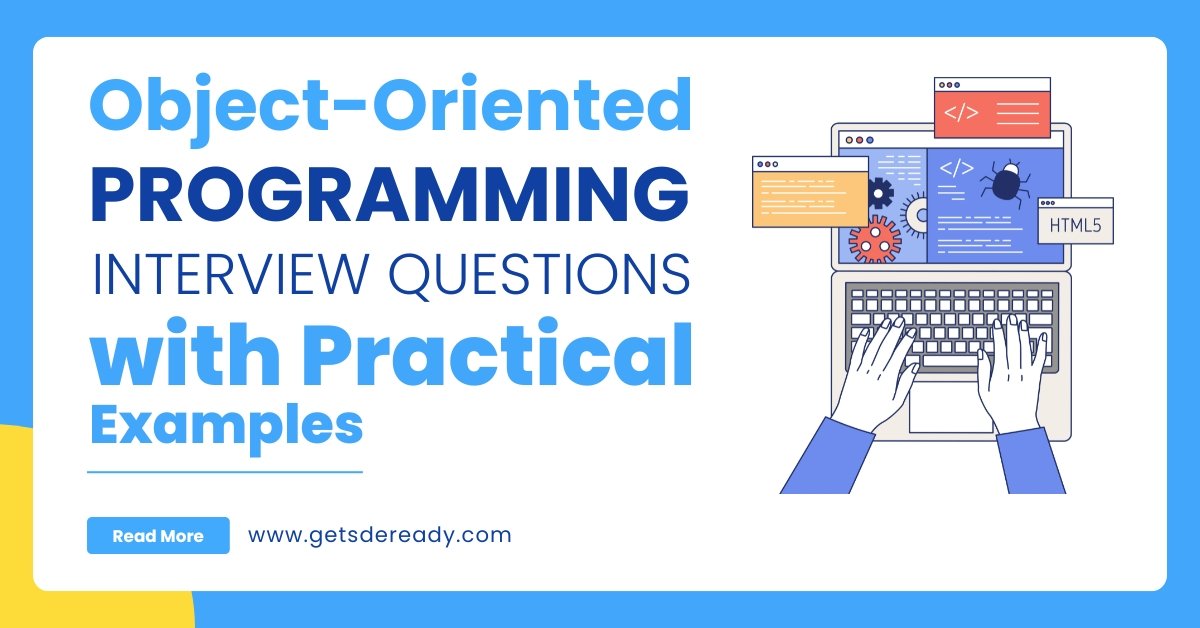 Object-Oriented
PROGRAMMING
INTERVIEW QUESTIONS
with Practical
Examples

Read More
www.getsdeready.com

</>
</>
HTML5